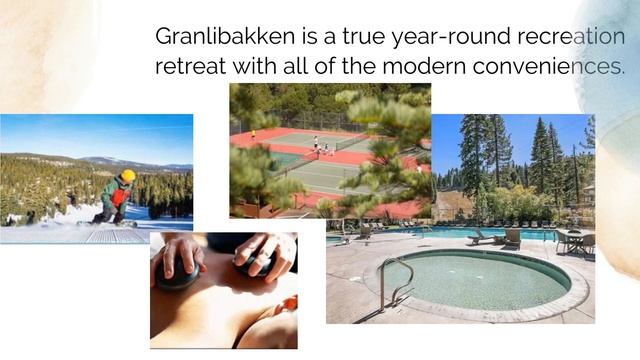 Granlibakken is a true year-round recreation retreat with all of the modern conveniences.